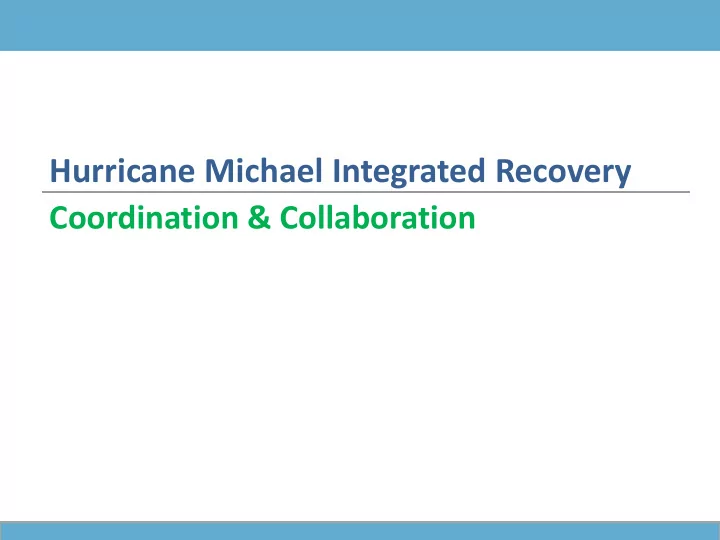 Hurricane Michael Integrated Recovery

Coordination & Collaboration